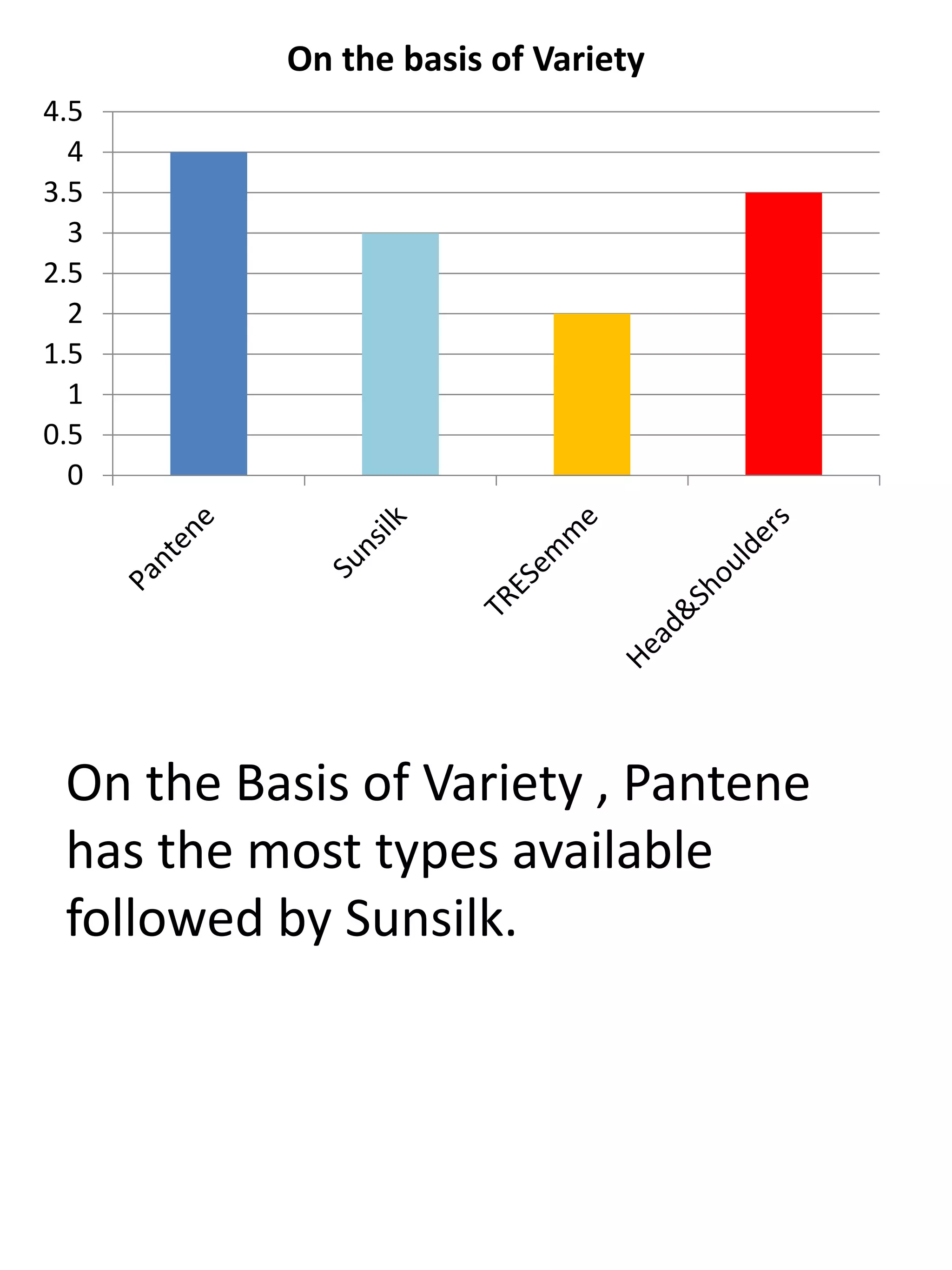 On the basis of Variety

4.5
4
3.5
3
2.5
2
1.5
1
0.5
0

Pantene
Sunsilk
TRESemme
Head&Shoulders

On the Basis of Variety , Pantene has the most types available followed by Sunsilk.